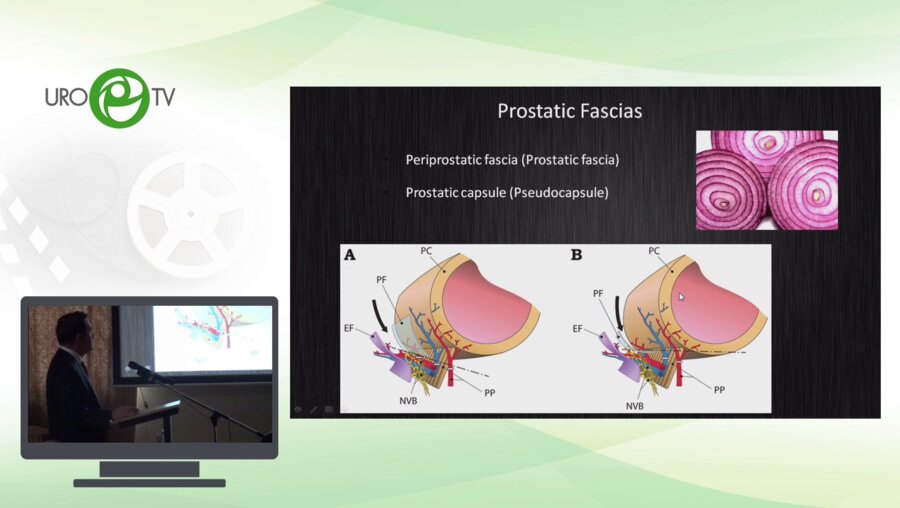 URO TV

Prostatic Fascias

Periprostatic fascia (Prostatic fascia)

Prostatic capsule (Pseudocapsule)

A
PC
PF
EF
NVB
PP

B
PC
PF
EF
NVB
PP